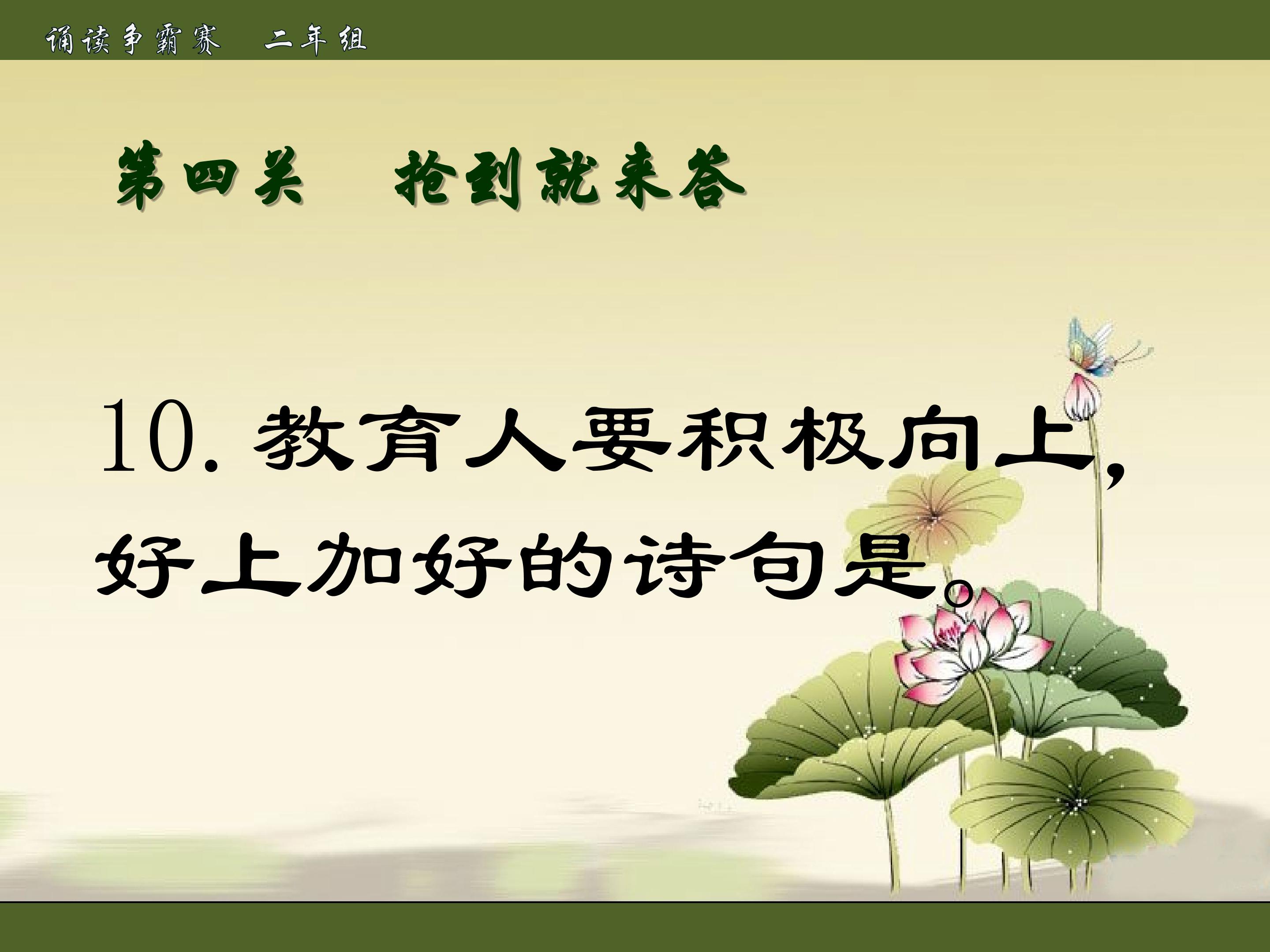 诵读争霸赛　二年组

第四关　抢到就来答

10. 教育人要积极向上，好上加好的诗句是。